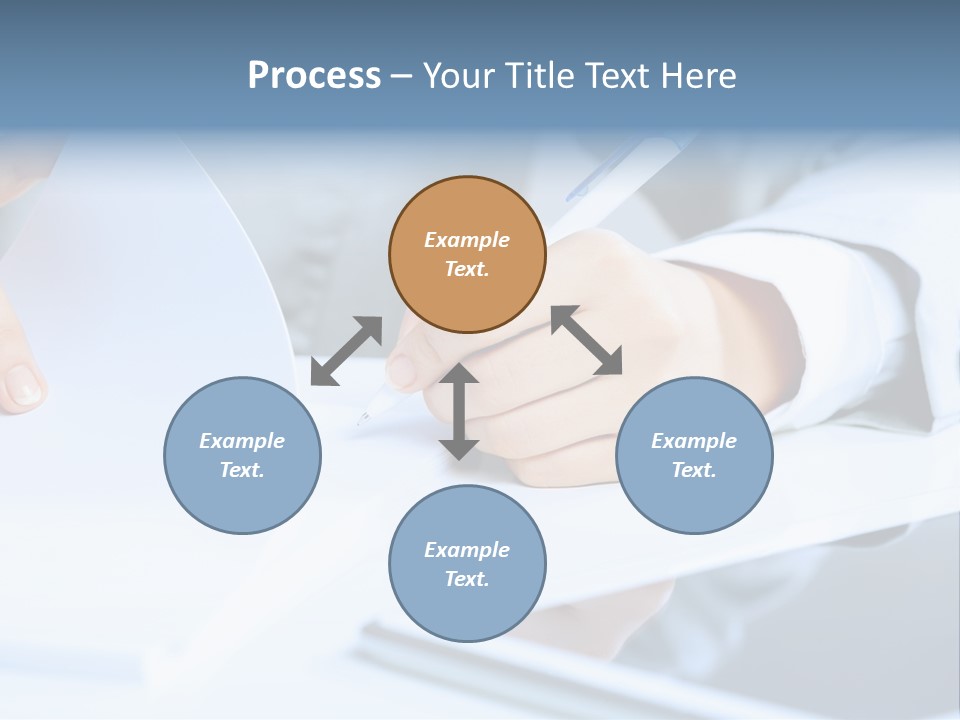 Process – Your Title Text Here

Example Text.

Example Text.

Example Text.

Example Text.